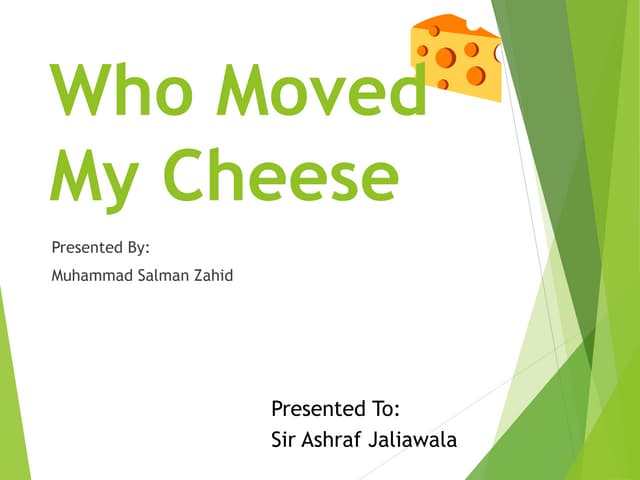 Who Moved My Cheese

Presented By:
Muhammad Salman Zahid

Presented To:
Sir Ashraf Jaliawala